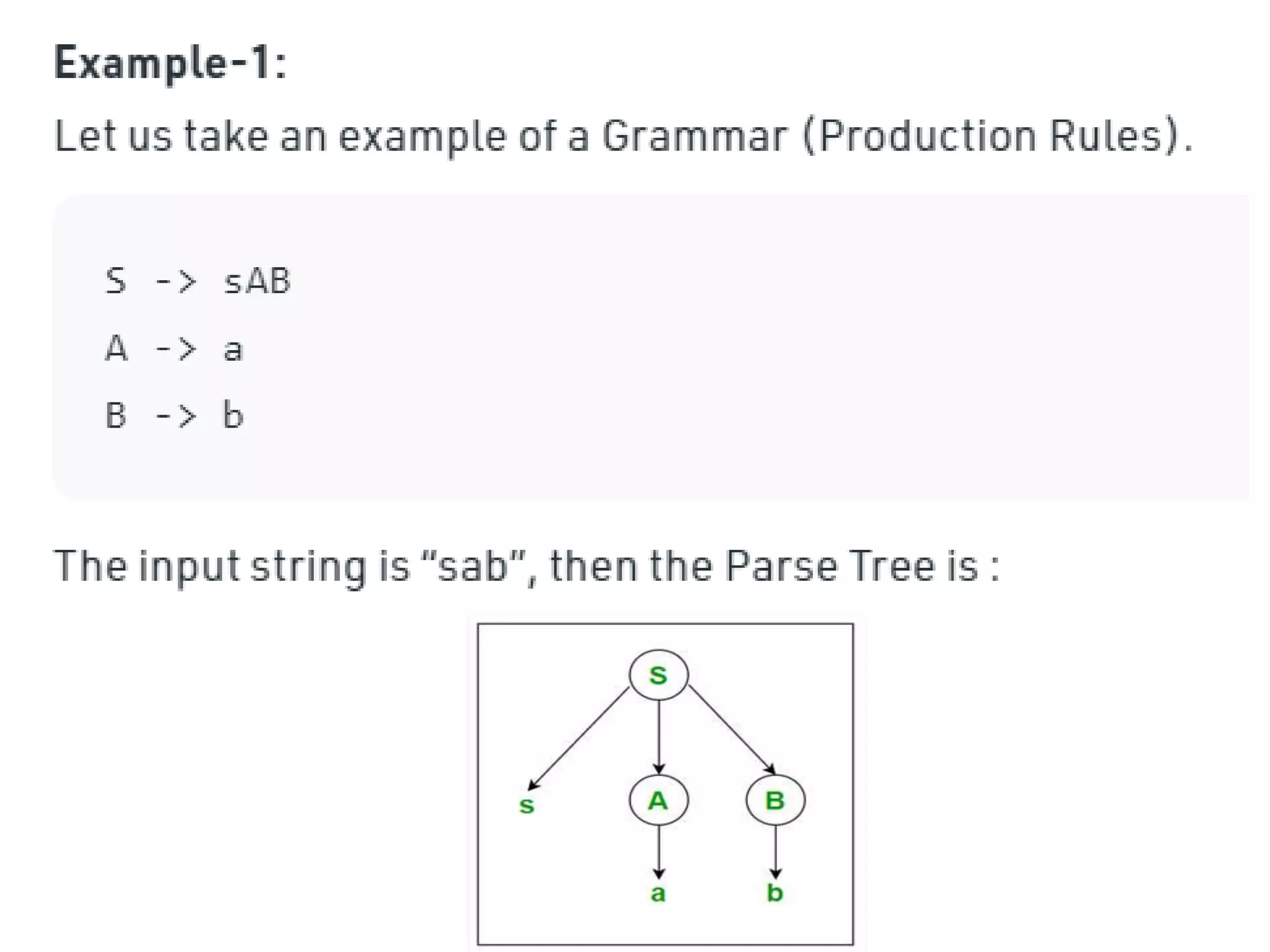 Example-1:

Let us take an example of a Grammar (Production Rules).

S -> sAB
A -> a
B -> b

The input string is “sab”, then the Parse Tree is :

S
s
A
B
a
b